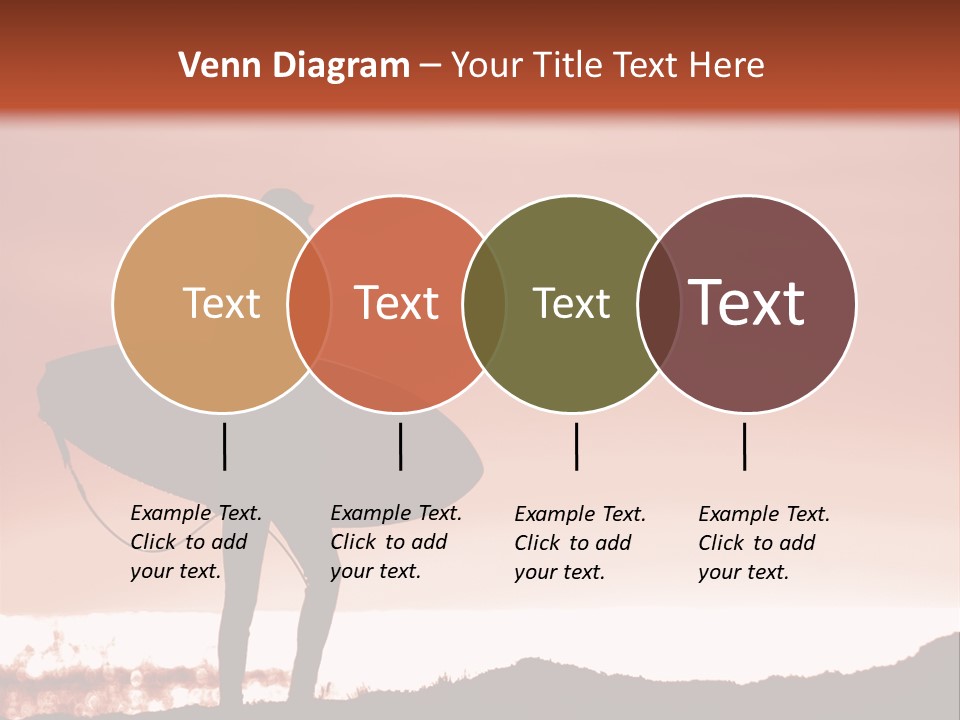 Venn Diagram – Your Title Text Here

Text

Text

Text

Text

Example Text. Click to add your text.

Example Text. Click to add your text.

Example Text. Click to add your text.

Example Text. Click to add your text.